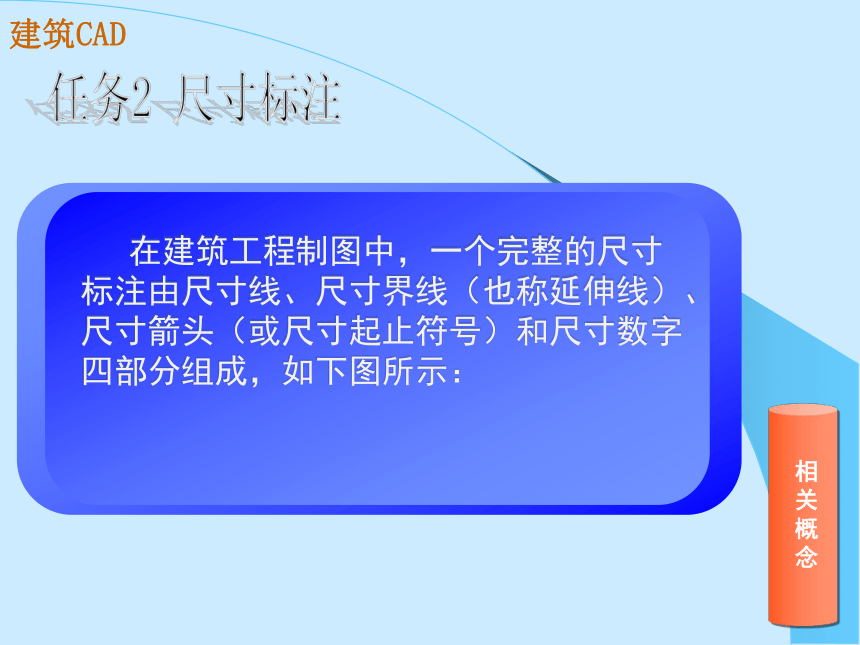 建筑CAD

任务2 尺寸标注

在建筑工程制图中，一个完整的尺寸标注由尺寸线、尺寸界线（也称延伸线）、尺寸箭头（或尺寸起止符号）和尺寸数字四部分组成，如下图所示：

相关概念